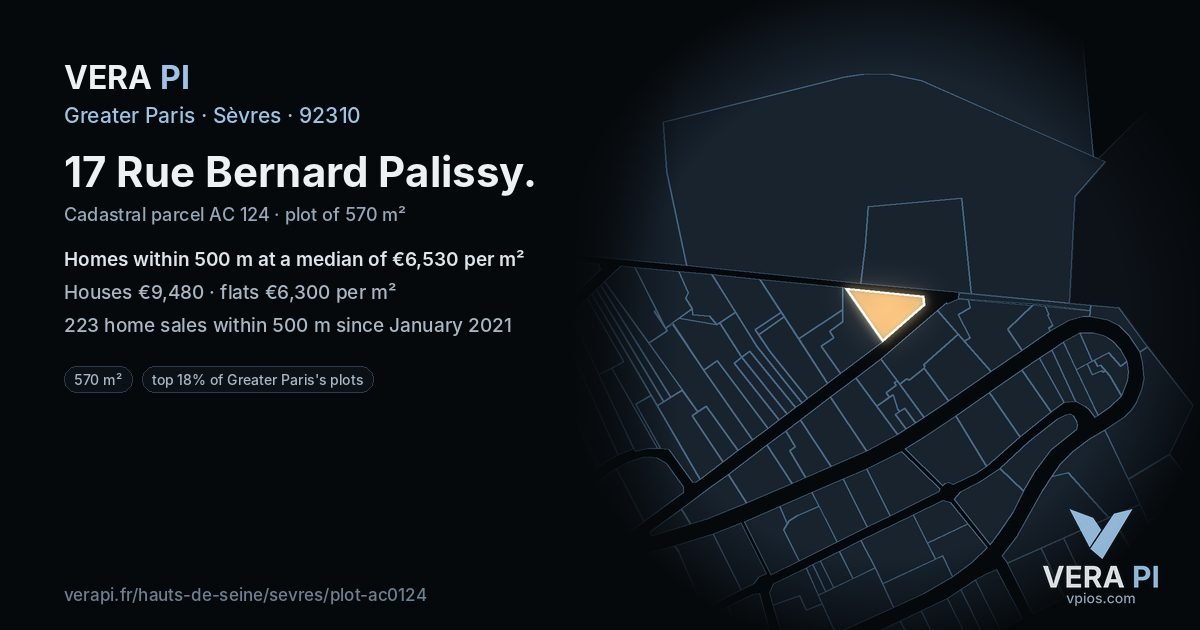 VERA PI

Greater Paris · Sèvres · 92310

17 Rue Bernard Palissy.

Cadastral parcel AC 124 · plot of 570 m²

Homes within 500 m at a median of €6,530 per m²

Houses €9,480 · flats €6,300 per m²

223 home sales within 500 m since January 2021

570 m²

top 18% of Greater Paris's plots

verapi.fr/hauts-de-seine/sevres/plot-ac0124

VERA PI
vpios.com